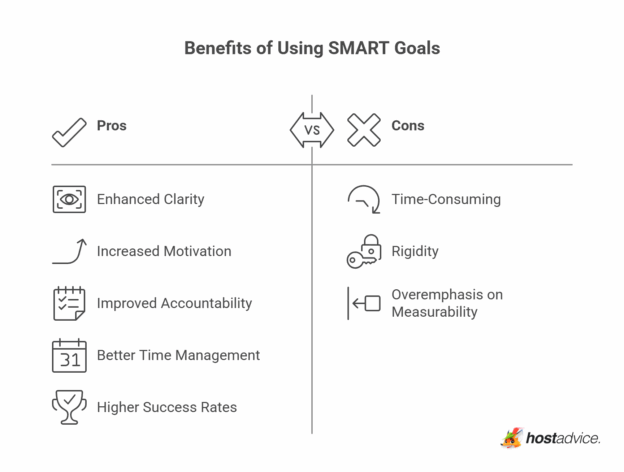 Benefits of Using SMART Goals

Pros

VS

Cons

Enhanced Clarity

Increased Motivation

Improved Accountability

31 Better Time Management

Higher Success Rates

Time-Consuming

Rigidity

Overemphasis on Measurability

hostadvice.